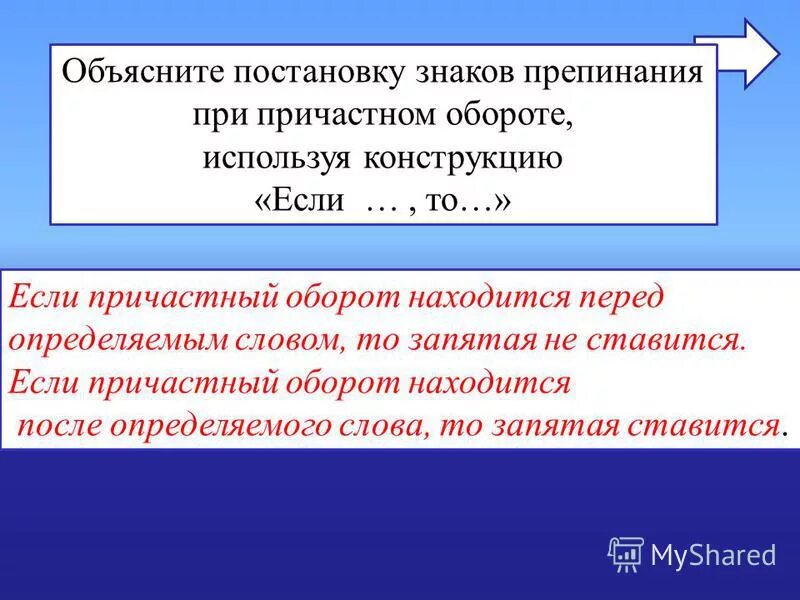 Объясните постановку знаков препинания при причастном обороте, используя конструкцию «Если … , то…»

Если причастный оборот находится перед определяемым словом, то запятая не ставится.
Если причастный оборот находится после определяемого слова, то запятая ставится.

MyShared